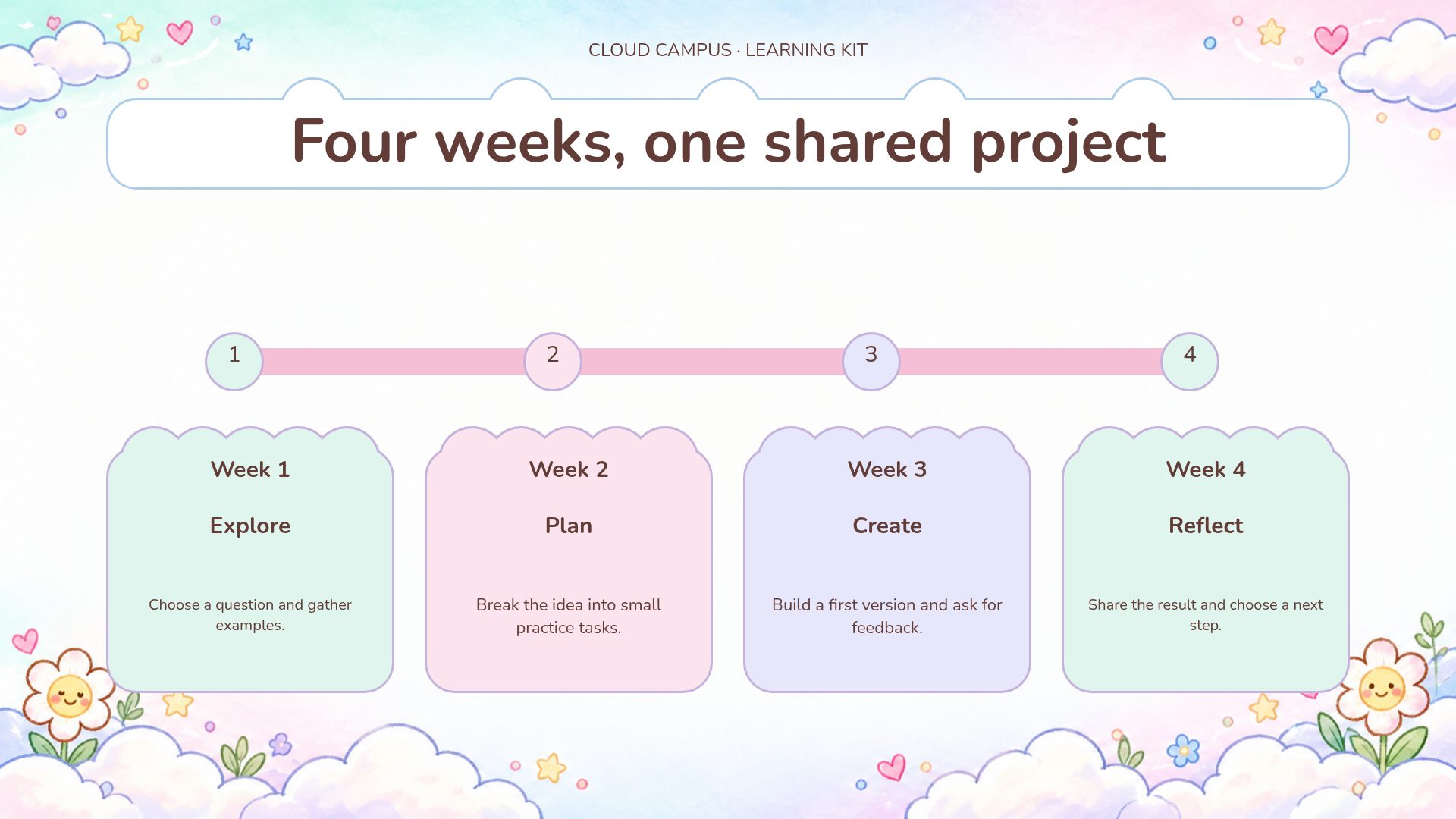 CLOUD CAMPUS · LEARNING KIT

Four weeks, one shared project

1

2

3

4

Week 1

Explore

Choose a question and gather examples.

Week 2

Plan

Break the idea into small practice tasks.

Week 3

Create

Build a first version and ask for feedback.

Week 4

Reflect

Share the result and choose a next step.